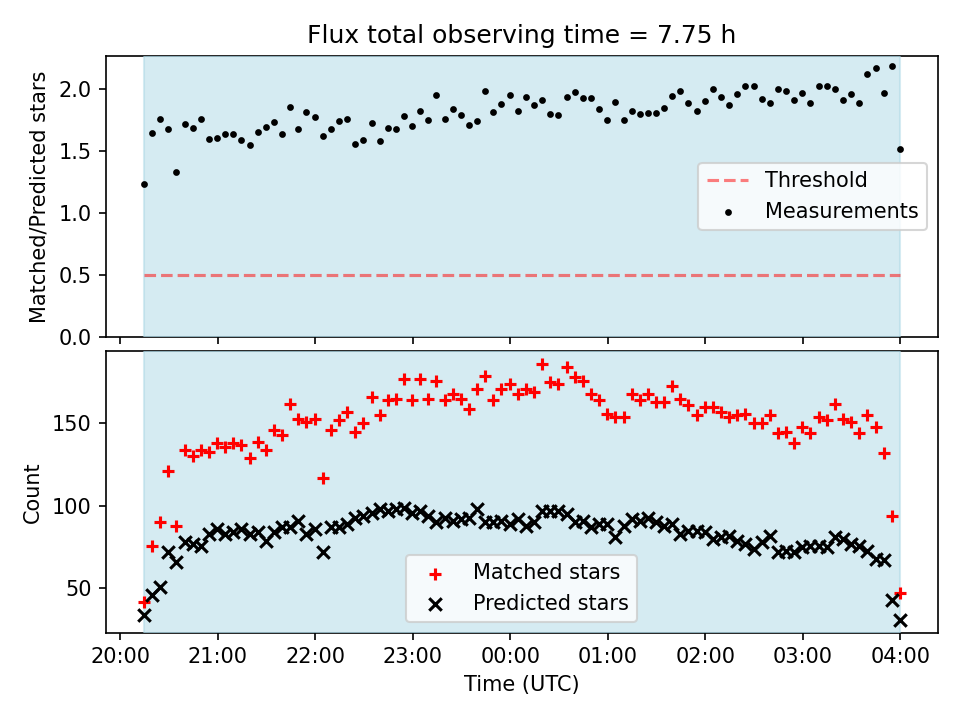 Flux total observing time = 7.75 h

Matched/Predicted stars

2.0
1.5
1.0
0.5
0.0

Threshold
Measurements

Count

150
100
50

Matched stars
Predicted stars

20:00 21:00 22:00 23:00 00:00 01:00 02:00 03:00 04:00
Time (UTC)